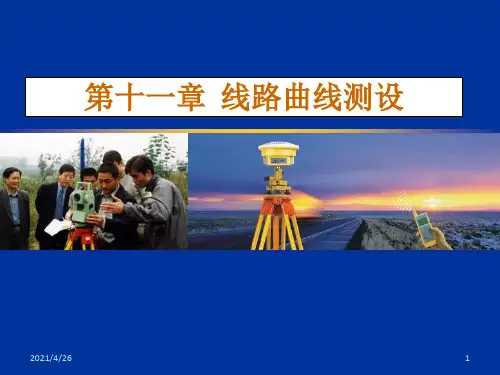 第十一章 线路曲线测设

2021/4/26

1